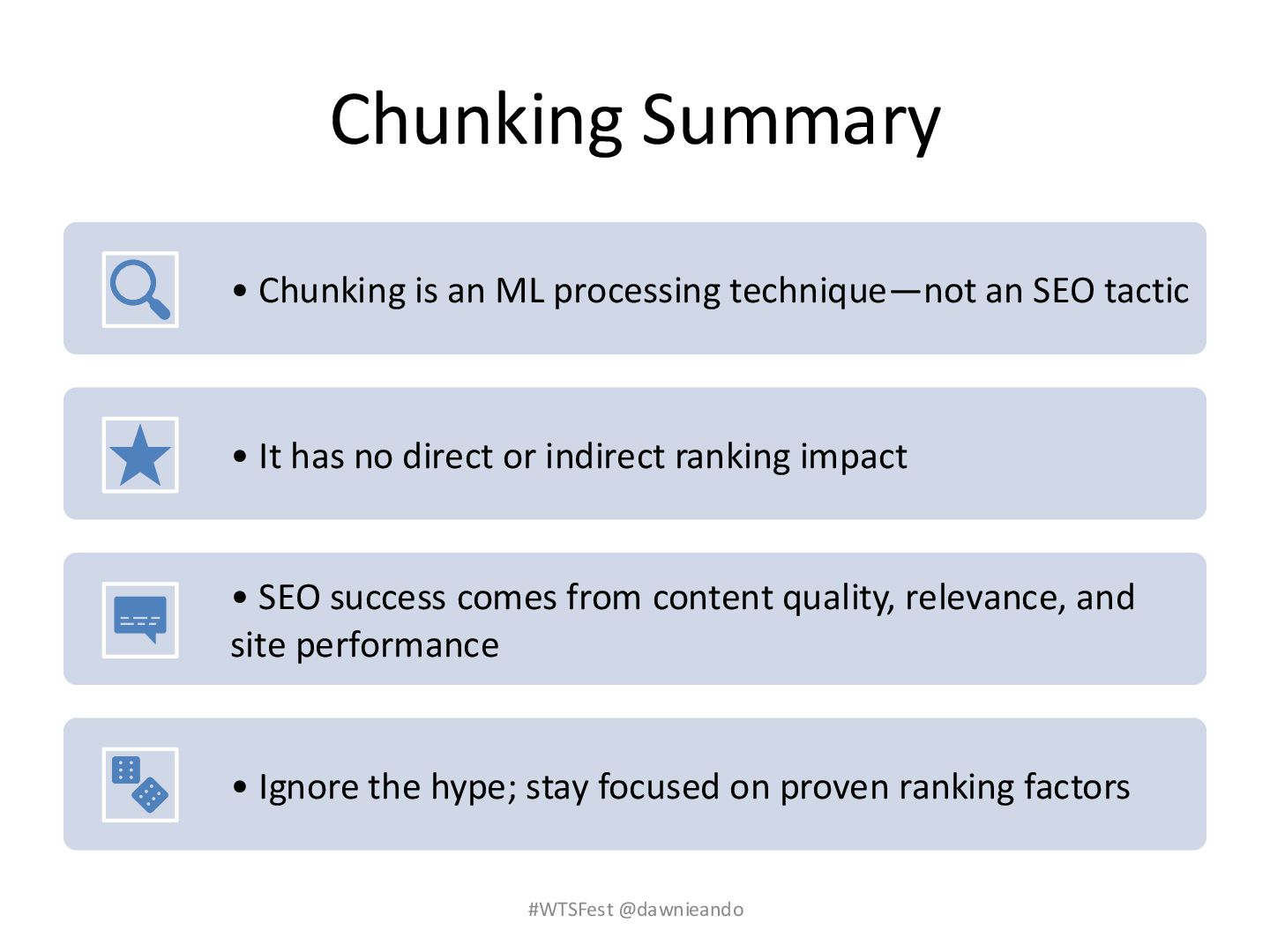 Chunking Summary

• Chunking is an ML processing technique—not an SEO tactic

• It has no direct or indirect ranking impact

• SEO success comes from content quality, relevance, and site performance

• Ignore the hype; stay focused on proven ranking factors

#WTSFest @dawnieando